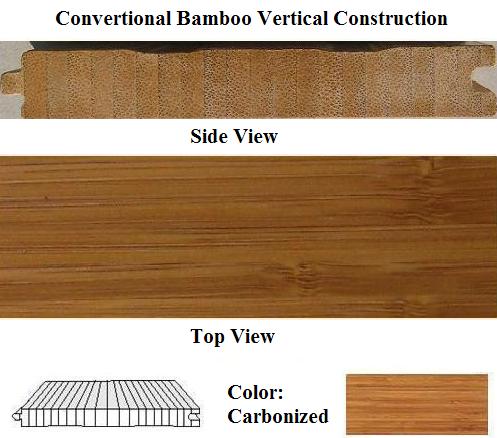 Convertional Bamboo Vertical Construction

Side View

Top View

Color: Carbonized